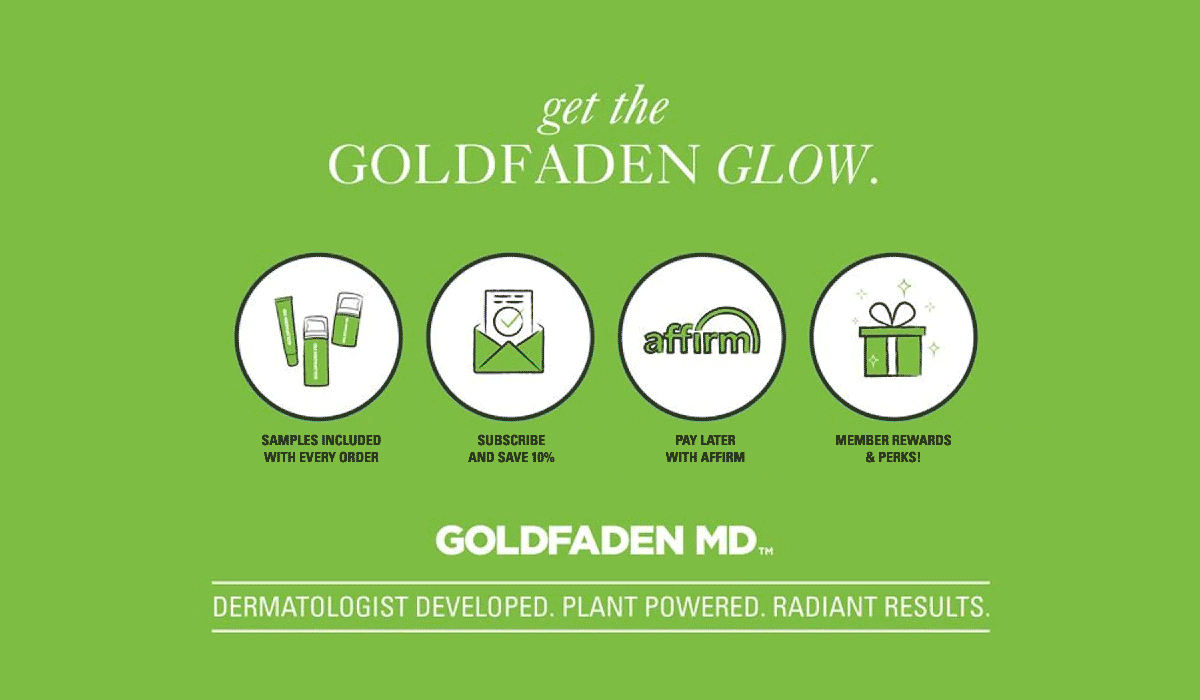 get the
GOLDFADEN GLOW.

affirm

SAMPLES INCLUDED WITH EVERY ORDER

SUBSCRIBE AND SAVE 10%

PAY LATER WITH AFFIRM

MEMBER REWARDS & PERKS!

GOLDFADEN MD™

DERMATOLOGIST DEVELOPED. PLANT POWERED. RADIANT RESULTS.